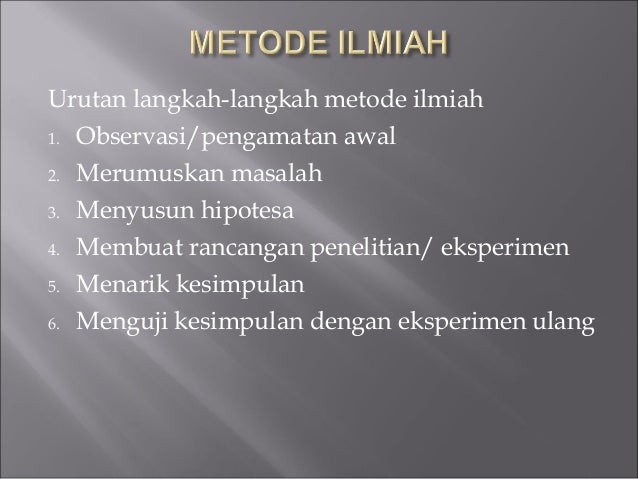 METODE ILMIAH

Urutan langkah-langkah metode ilmiah

1. Observasi/pengamatan awal
2. Merumuskan masalah
3. Menyusun hipotesa
4. Membuat rancangan penelitian/ eksperimen
5. Menarik kesimpulan
6. Menguji kesimpulan dengan eksperimen ulang